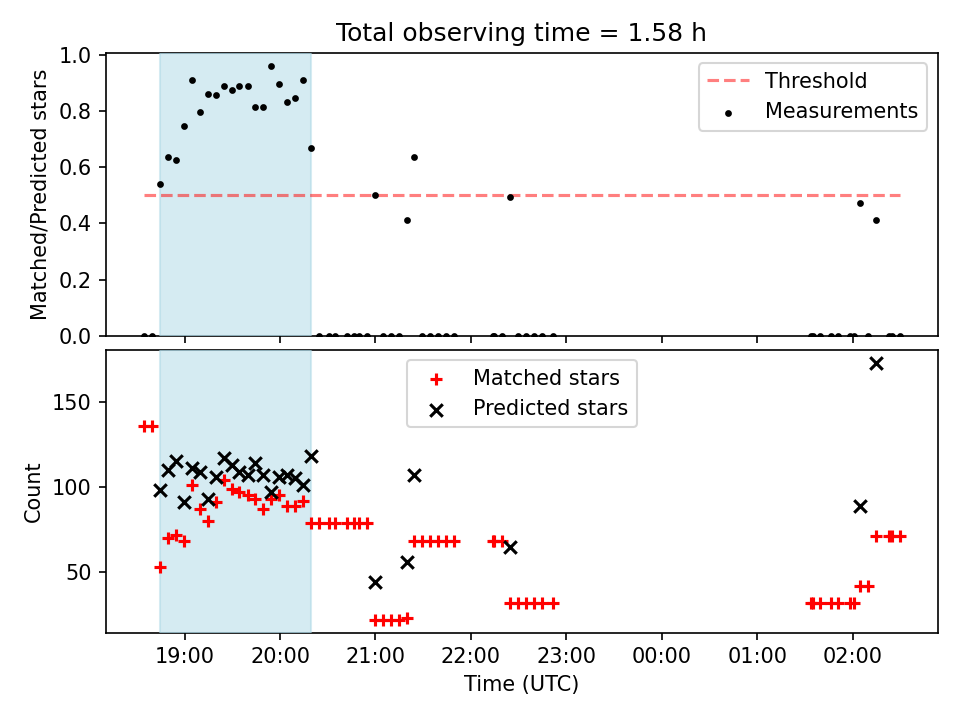 Total observing time = 1.58 h

Matched/Predicted stars

1.0
0.8
0.6
0.4
0.2
0.0

Threshold
Measurements

Count

150
100
50

Matched stars
Predicted stars

19:00
20:00
21:00
22:00
23:00
00:00
01:00
02:00

Time (UTC)